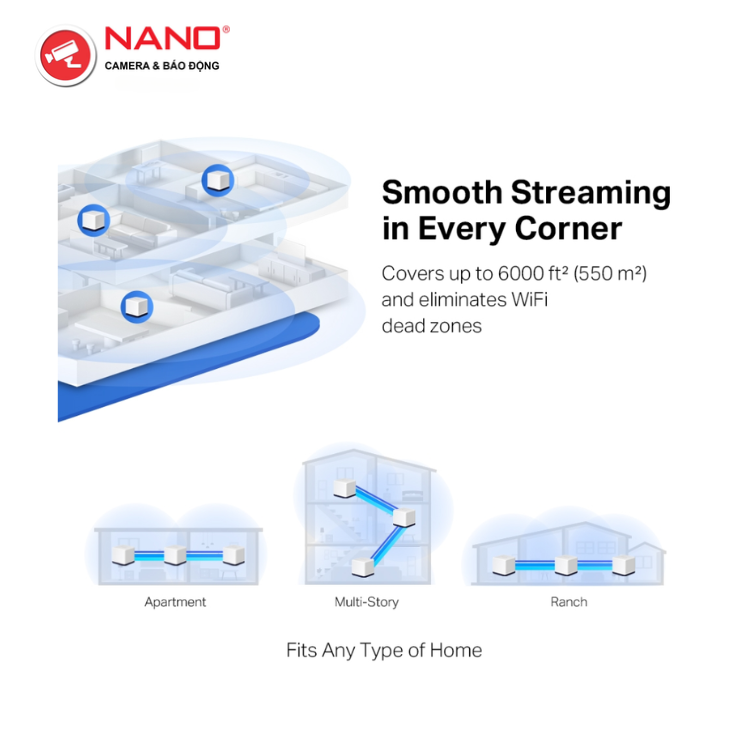 NANO®
CAMERA & BÁO ĐỘNG

Smooth Streaming in Every Corner

Covers up to 6000 ft² (550 m²) and eliminates WiFi dead zones

Apartment

Multi-Story

Ranch

Fits Any Type of Home